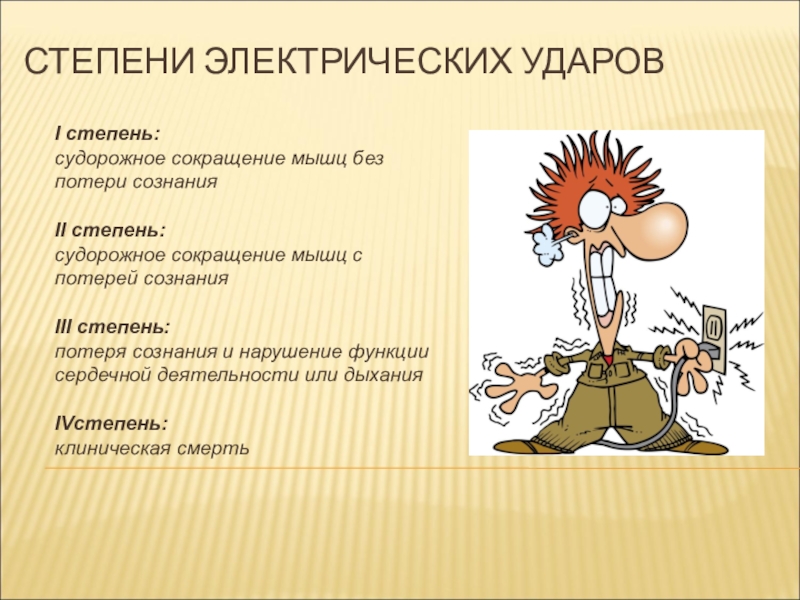 СТЕПЕНИ ЭЛЕКТРИЧЕСКИХ УДАРОВ

I степень:
судорожное сокращение мышц без потери сознания

II степень:
судорожное сокращение мышц с потерей сознания

III степень:
потеря сознания и нарушение функции сердечной деятельности или дыхания

IVстепень:
клиническая смерть